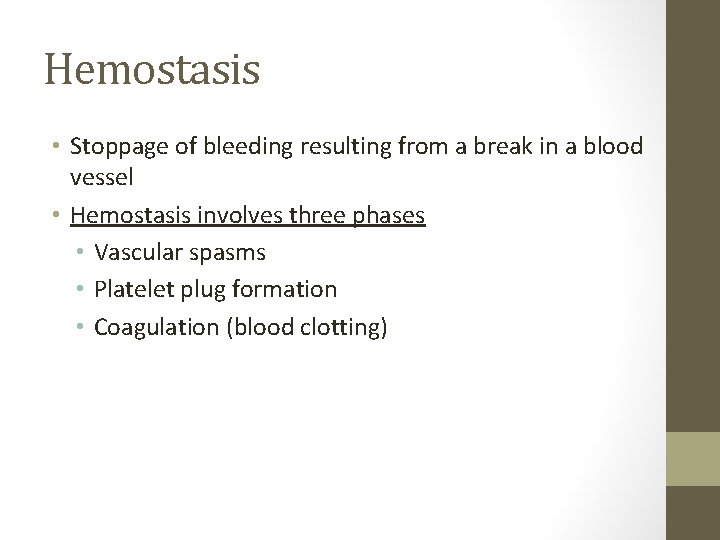 Hemostasis

• Stoppage of bleeding resulting from a break in a blood vessel
• Hemostasis involves three phases
  • Vascular spasms
  • Platelet plug formation
  • Coagulation (blood clotting)